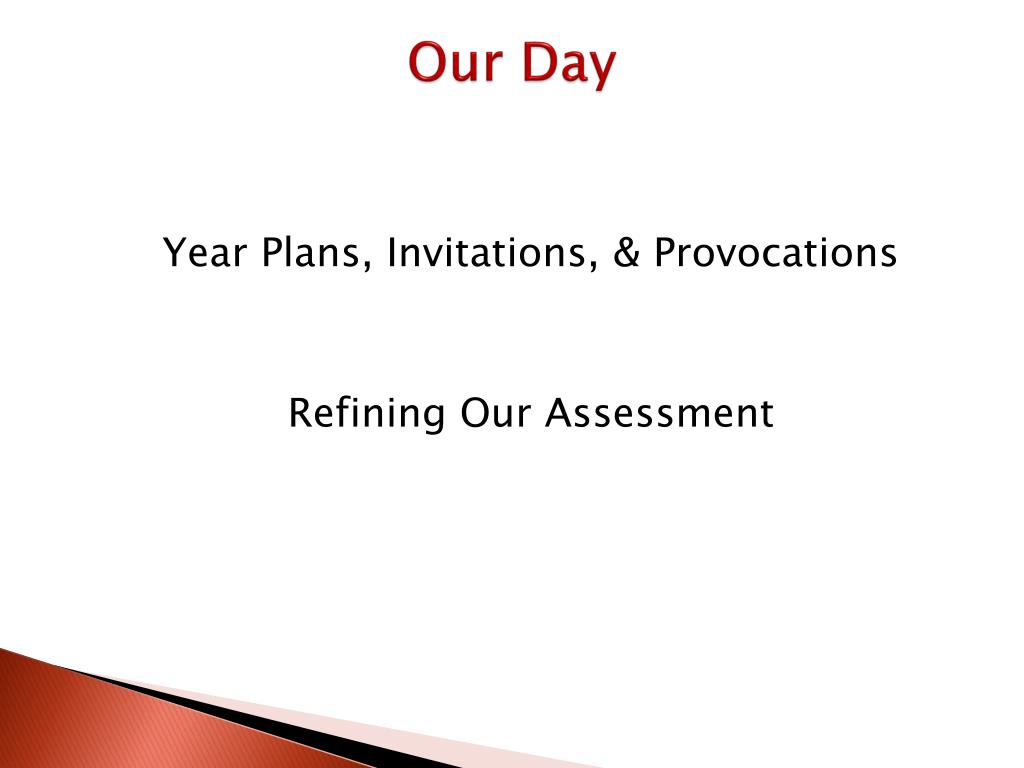 Our Day

Year Plans, Invitations, & Provocations

Refining Our Assessment